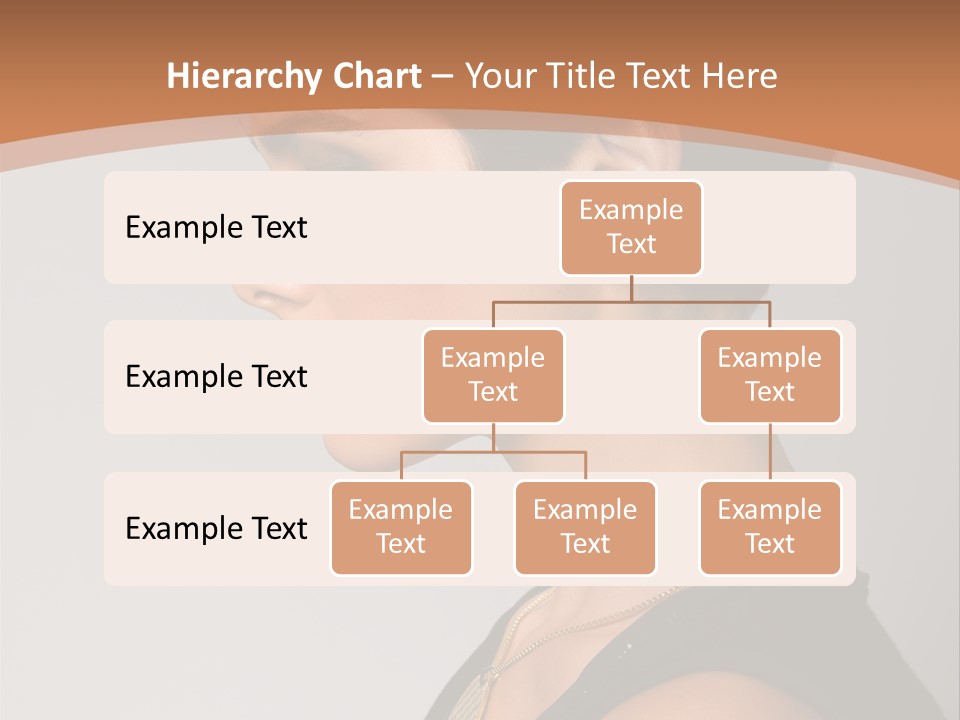 Hierarchy Chart – Your Title Text Here

Example Text

Example Text

Example Text

Example Text

Example Text

Example Text

Example Text

Example Text

Example Text